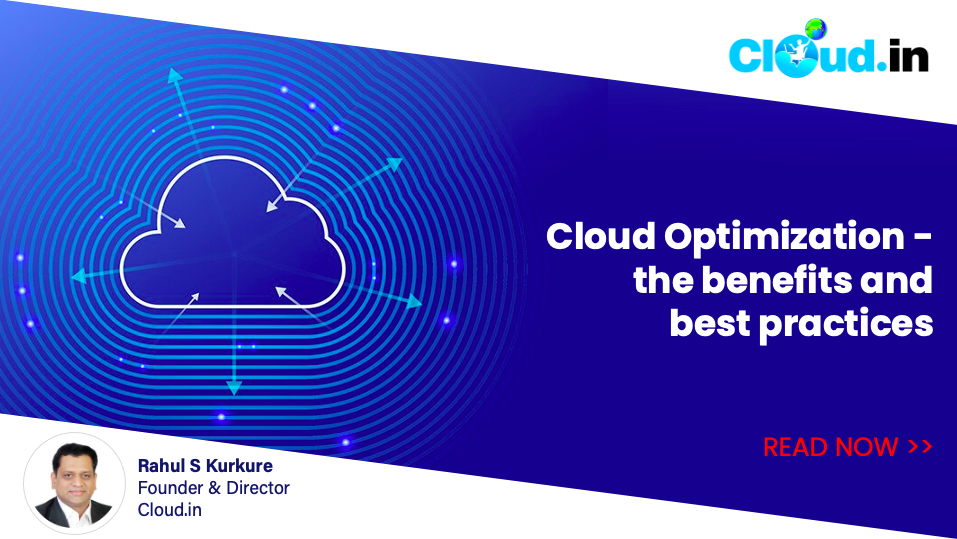 Cloud.in

Cloud Optimization - the benefits and best practices

READ NOW >>

Rahul S Kurkure
Founder & Director
Cloud.in